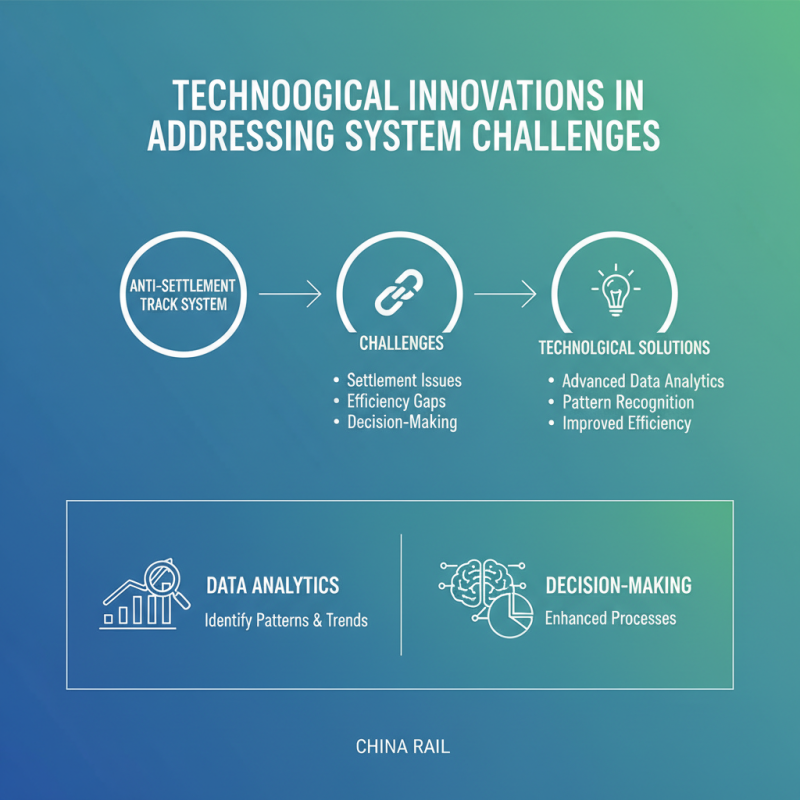 TECHNOOGICAL INNOVATIONS IN ADDRESSING SYSTEM CHALLENGES

ANTI-SETTLEMENT TRACK SYSTEM

CHALLENGES

• Settlement Issues
• Efficiency Gaps
• Decision-Making

TECHNOLGICAL SOLUTIONS

• Advanced Data Analytics
• Pattern Recognition
• Improved Efficiency

DATA ANALYTICS
Identify Patterns & Trends

DECISION-MAKING
Enhanced Processes

CHINA RAIL